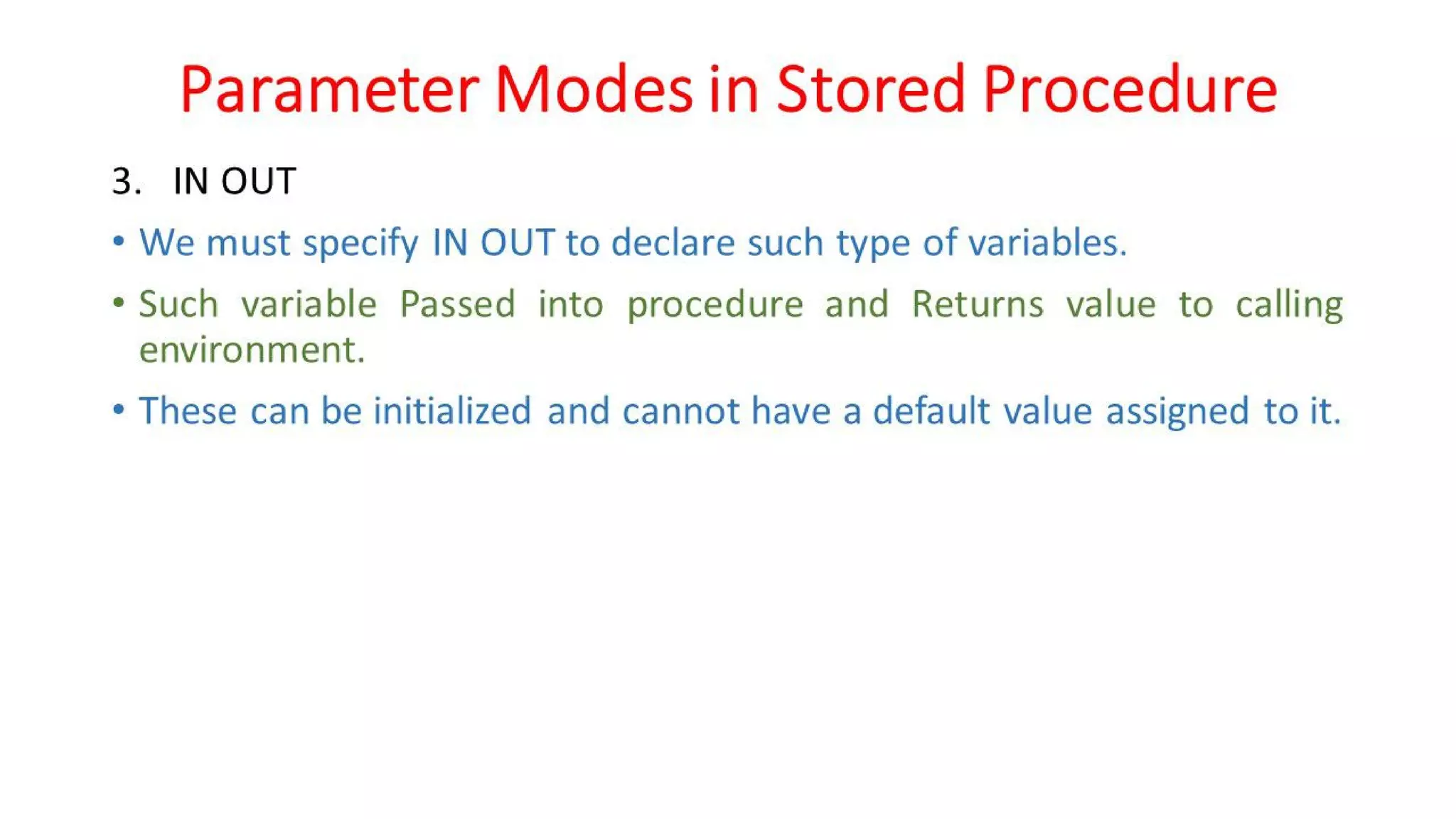 Parameter Modes in Stored Procedure

3. IN OUT

• We must specify IN OUT to declare such type of variables.

• Such variable Passed into procedure and Returns value to calling environment.

• These can be initialized and cannot have a default value assigned to it.